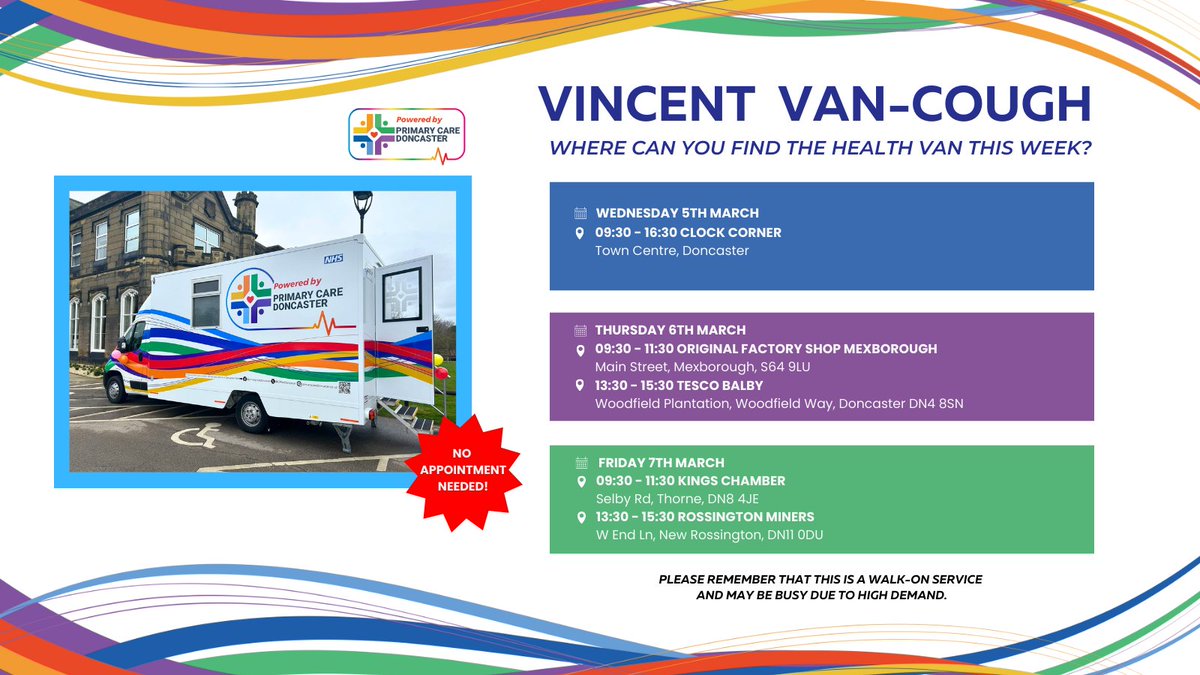 Powered by
PRIMARY CARE
DONCASTER

VINCENT VAN-COUGH

WHERE CAN YOU FIND THE HEALTH VAN THIS WEEK?

NHS
Powered by
PRIMARY CARE
DONCASTER

NO APPOINTMENT NEEDED!

WEDNESDAY 5TH MARCH
09:30 - 16:30 CLOCK CORNER
Town Centre, Doncaster

THURSDAY 6TH MARCH
09:30 - 11:30 ORIGINAL FACTORY SHOP MEXBOROUGH
Main Street, Mexborough, S64 9LU
13:30 - 15:30 TESCO BALBY
Woodfield Plantation, Woodfield Way, Doncaster DN4 8SN

FRIDAY 7TH MARCH
09:30 - 11:30 KINGS CHAMBER
Selby Rd, Thorne, DN8 4JE
13:30 - 15:30 ROSSINGTON MINERS
W End Ln, New Rossington, DN11 0DU

PLEASE REMEMBER THAT THIS IS A WALK-ON SERVICE AND MAY BE BUSY DUE TO HIGH DEMAND.